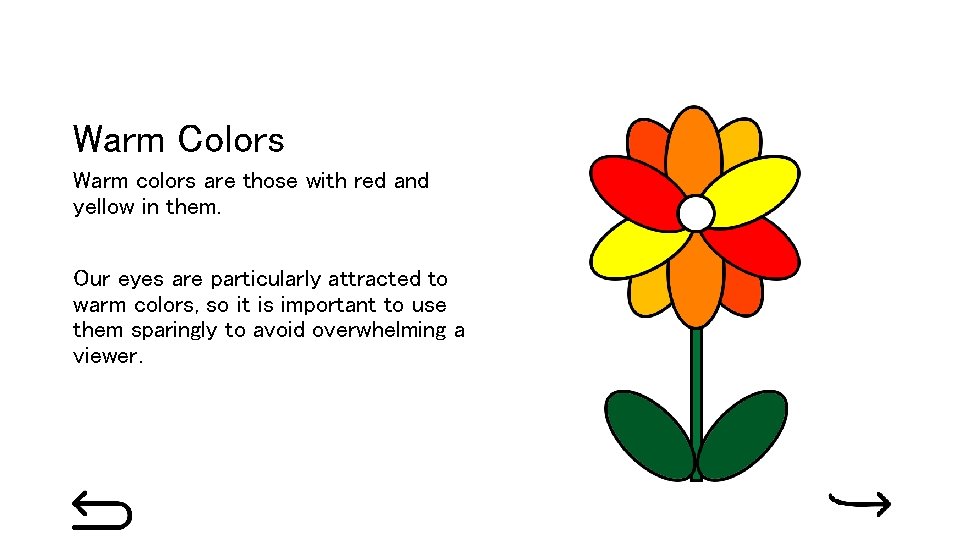 Warm Colors

Warm colors are those with red and yellow in them.

Our eyes are particularly attracted to warm colors, so it is important to use them sparingly to avoid overwhelming a viewer.